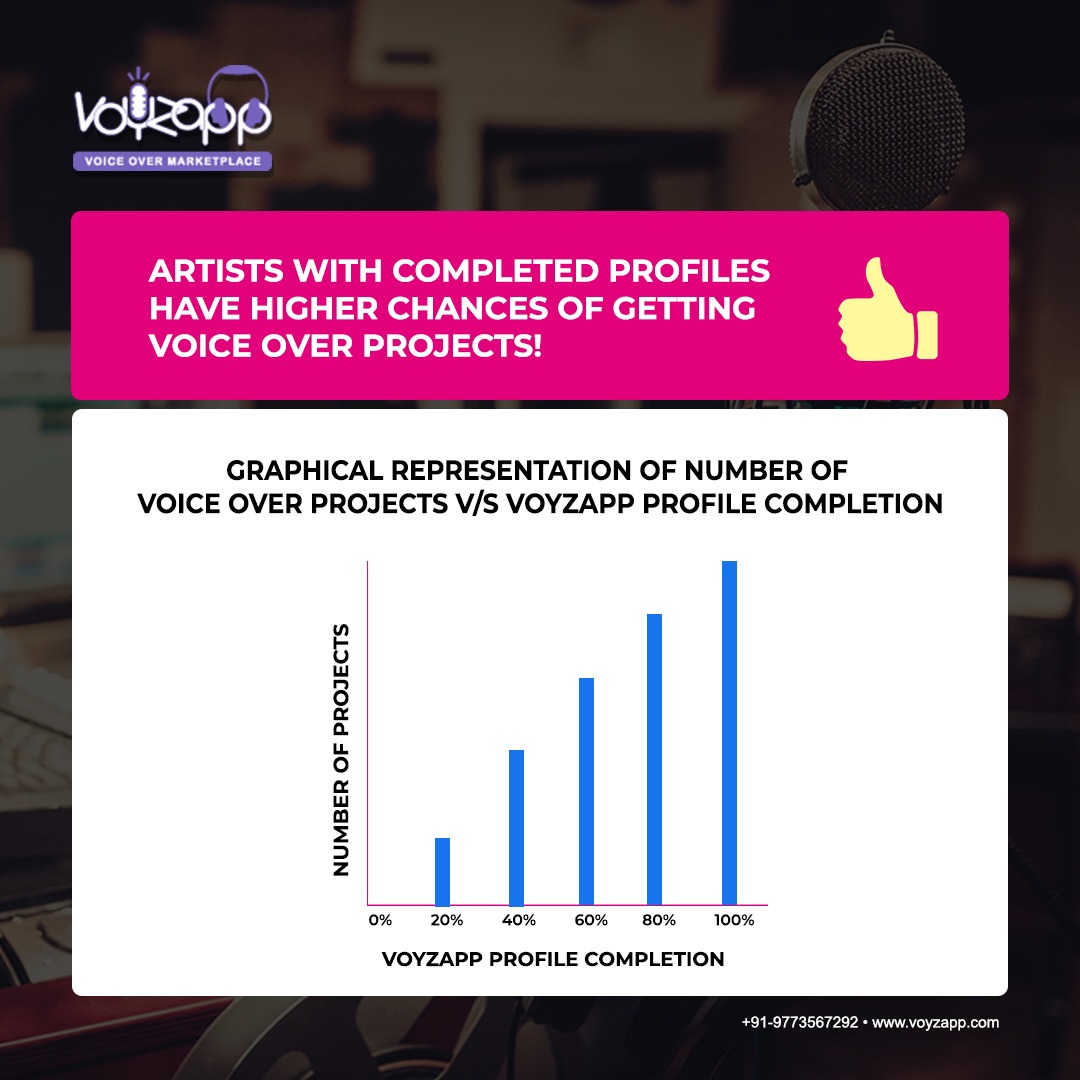 voyzapp
VOICE OVER MARKETPLACE

ARTISTS WITH COMPLETED PROFILES HAVE HIGHER CHANCES OF GETTING VOICE OVER PROJECTS!

GRAPHICAL REPRESENTATION OF NUMBER OF VOICE OVER PROJECTS V/S VOYZAPP PROFILE COMPLETION

NUMBER OF PROJECTS

0%
20%
40%
60%
80%
100%

VOYZAPP PROFILE COMPLETION

+91-9773567292 • www.voyzapp.com